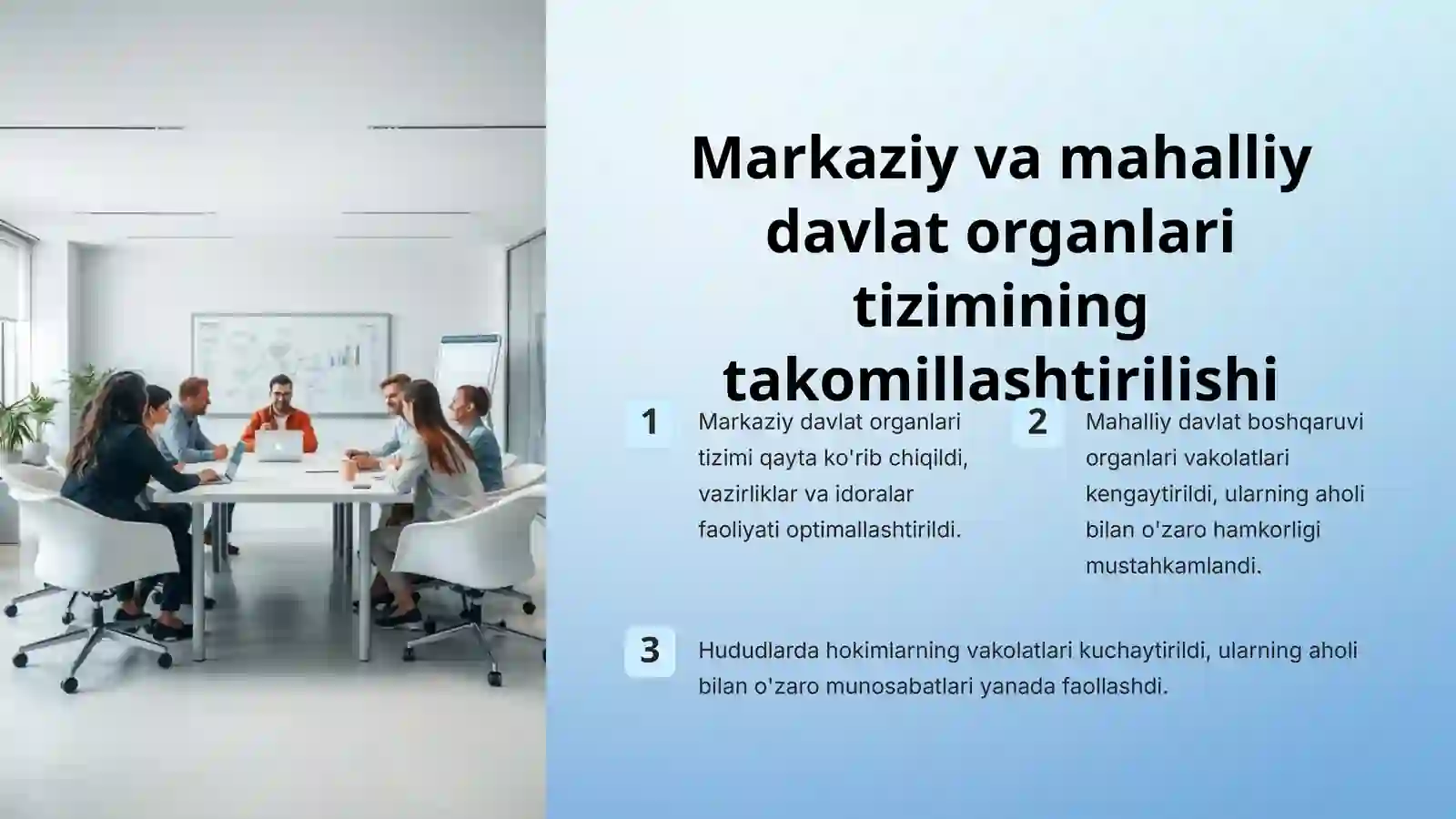 Markaziy va mahalliy davlat organlari tizimining takomillashtirilishi

1

Markaziy davlat organlari tizimi qayta ko'rib chiqildi, vazirliklar va idoralar faoliyati optimallashtirildi.

2

Mahalliy davlat boshqaruvi organlari vakolatlari kengaytirildi, ularning aholi bilan o'zaro hamkorligi mustahkamlandi.

3

Hududlarda hokimlarning vakolatlari kuchaytirildi, ularning aholi bilan o'zaro munosabatlari yanada faollashdi.